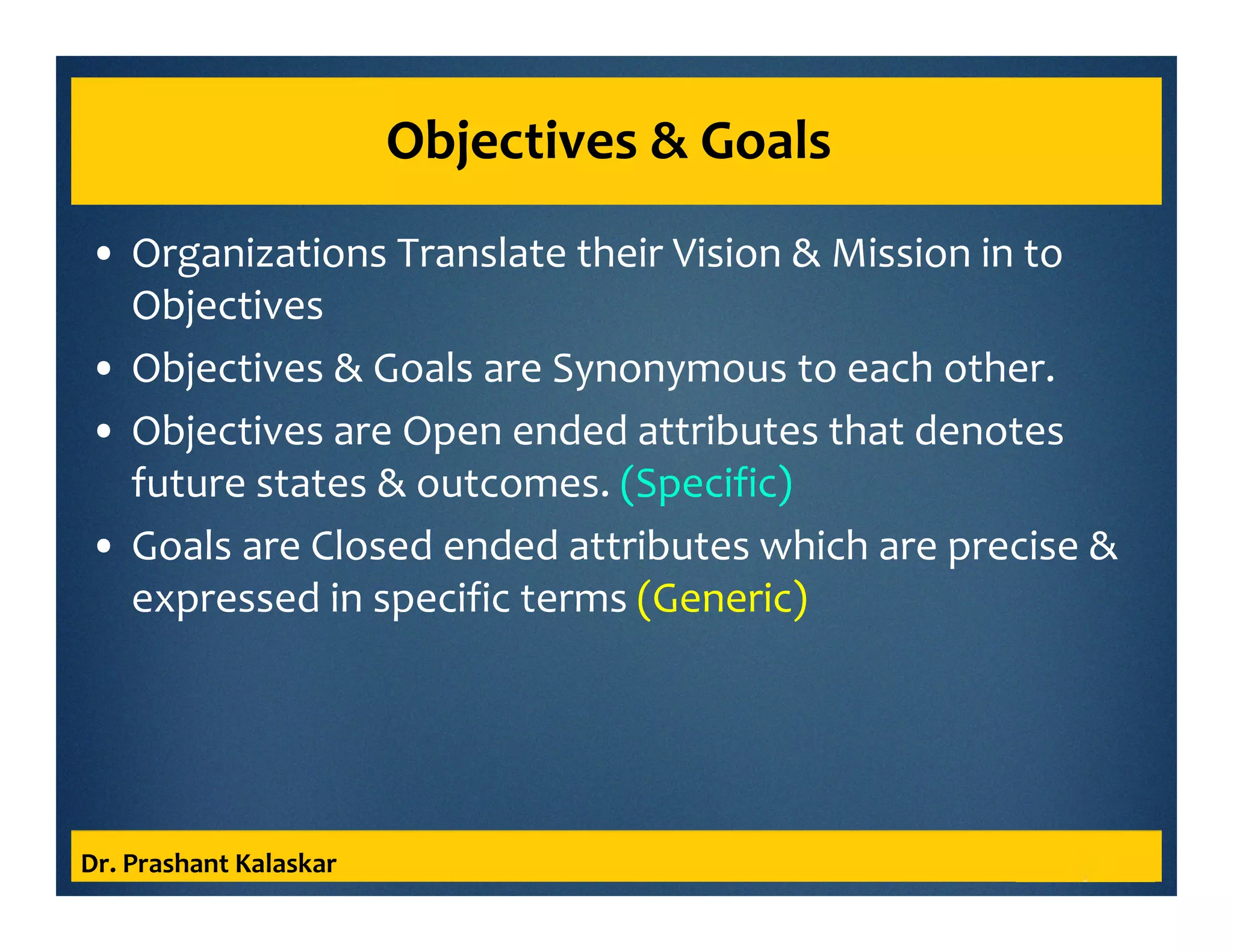 Objectives & Goals

• Organizations Translate their Vision & Mission in to Objectives
• Objectives & Goals are Synonymous to each other.
• Objectives are Open ended attributes that denotes future states & outcomes. (Specific)
• Goals are Closed ended attributes which are precise & expressed in specific terms (Generic)

Dr. Prashant Kalaskar